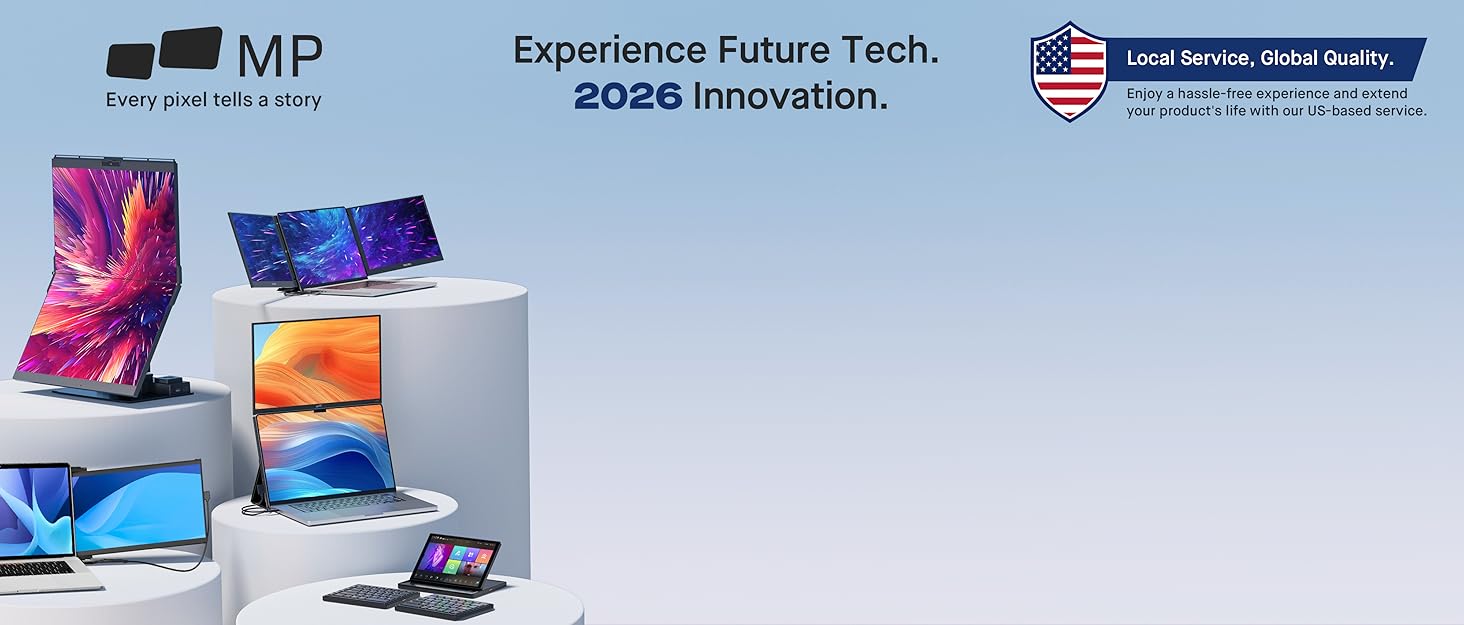 MP
Every pixel tells a story

Experience Future Tech.
2026 Innovation.

Local Service, Global Quality.
Enjoy a hassle-free experience and extend your product's life with our US-based service.